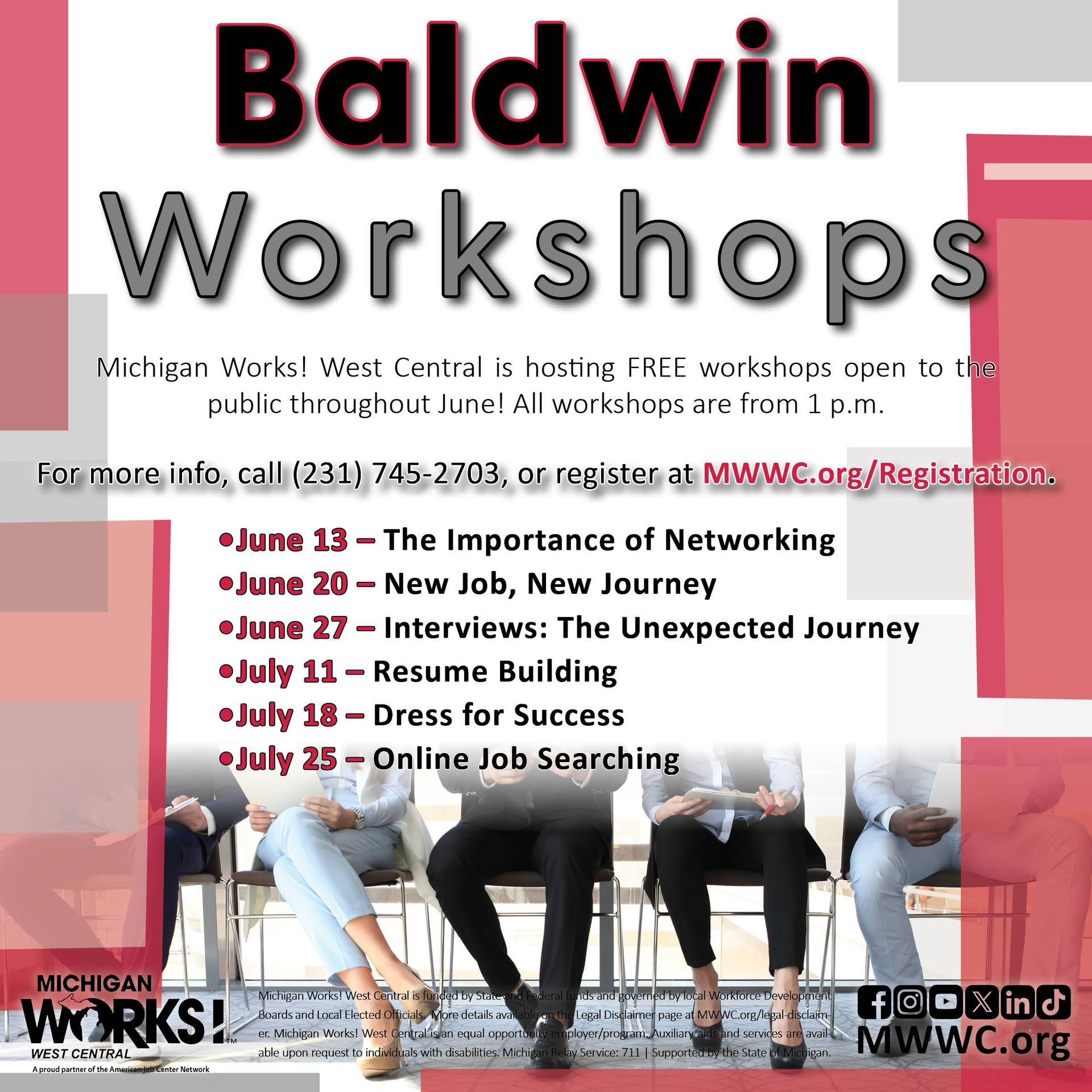 Baldwin Workshops

Michigan Works! West Central is hosting FREE workshops open to the public throughout June! All workshops are from 1 p.m.

For more info, call (231) 745-2703, or register at MWWC.org/Registration.

•June 13 – The Importance of Networking
•June 20 – New Job, New Journey
•June 27 – Interviews: The Unexpected Journey
•July 11 – Resume Building
•July 18 – Dress for Success
•July 25 – Online Job Searching

MICHIGAN WORKS! WEST CENTRAL
A proud partner of the American Job Center Network

Michigan Works! West Central is funded by State and Federal funds and governed by local Workforce Development Boards and Local Elected Officials. More details available on the Legal Disclaimer page at MWWC.org/legal-disclaimer. Michigan Works! West Central is an equal opportunity employer/program. Auxiliary aids and services are available upon request to individuals with disabilities. Michigan Relay Service: 711 | Supported by the State of Michigan.

MWWC.org